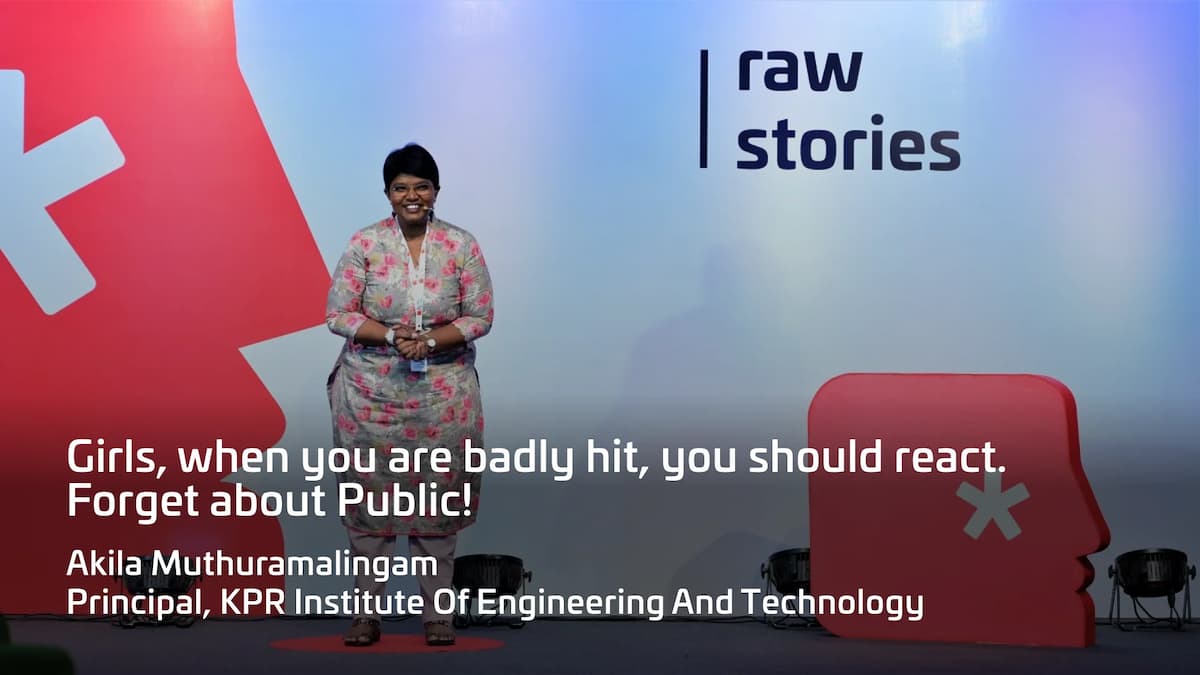 raw stories

Girls, when you are badly hit, you should react. Forget about Public!

Akila Muthuramalingam
Principal, KPR Institute Of Engineering And Technology